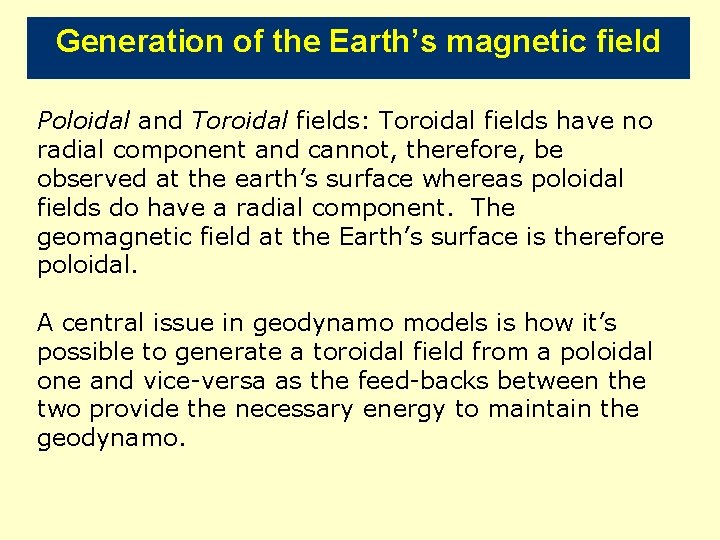 Generation of the Earth’s magnetic field

Poloidal and Toroidal fields: Toroidal fields have no radial component and cannot, therefore, be observed at the earth’s surface whereas poloidal fields do have a radial component. The geomagnetic field at the Earth’s surface is therefore poloidal.

A central issue in geodynamo models is how it’s possible to generate a toroidal field from a poloidal one and vice-versa as the feed-backs between the two provide the necessary energy to maintain the geodynamo.